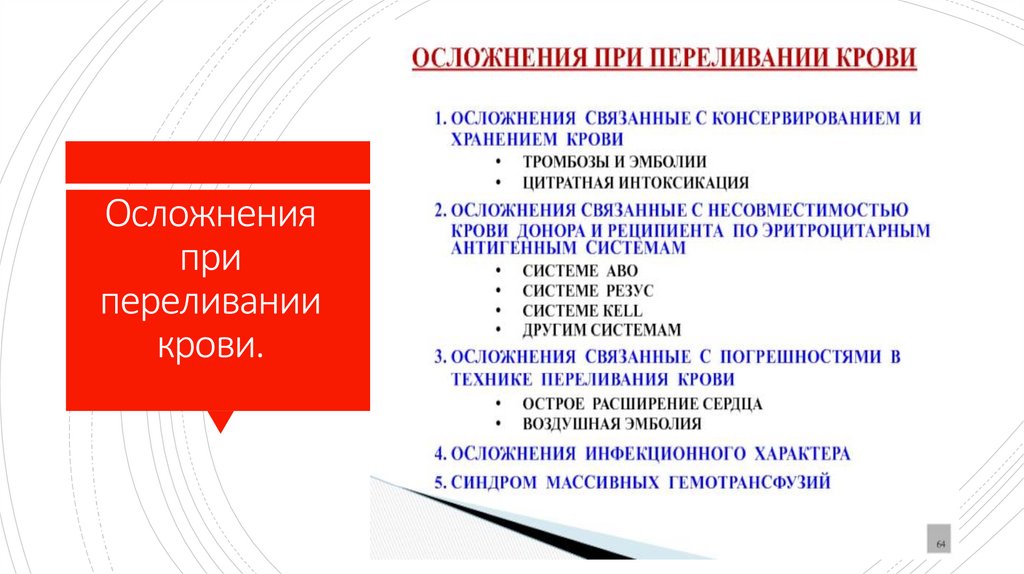 Осложнения при переливании крови.

ОСЛОЖНЕНИЯ ПРИ ПЕРЕЛИВАНИИ КРОВИ

1. ОСЛОЖНЕНИЯ СВЯЗАННЫЕ С КОНСЕРВИРОВАНИЕМ И ХРАНЕНИЕМ КРОВИ
• ТРОМБОЗЫ И ЭМБОЛИИ
• ЦИТРАТНАЯ ИНТОКСИКАЦИЯ

2. ОСЛОЖНЕНИЯ СВЯЗАННЫЕ С НЕСОВМЕСТИМОСТЬЮ КРОВИ ДОНОРА И РЕЦИПИЕНТА ПО ЭРИТРОЦИТАРНЫМ АНТИГЕННЫМ СИСТЕМАМ
• СИСТЕМЕ АВО
• СИСТЕМЕ РЕЗУС
• СИСТЕМЕ KELL
• ДРУГИМ СИСТЕМАМ

3. ОСЛОЖНЕНИЯ СВЯЗАННЫЕ С ПОГРЕШНОСТЯМИ В ТЕХНИКЕ ПЕРЕЛИВАНИЯ КРОВИ
• ОСТРОЕ РАСШИРЕНИЕ СЕРДЦА
• ВОЗДУШНАЯ ЭМБОЛИЯ

4. ОСЛОЖНЕНИЯ ИНФЕКЦИОННОГО ХАРАКТЕРА

5. СИНДРОМ МАССИВНЫХ ГЕМОТРАНСФУЗИЙ

64